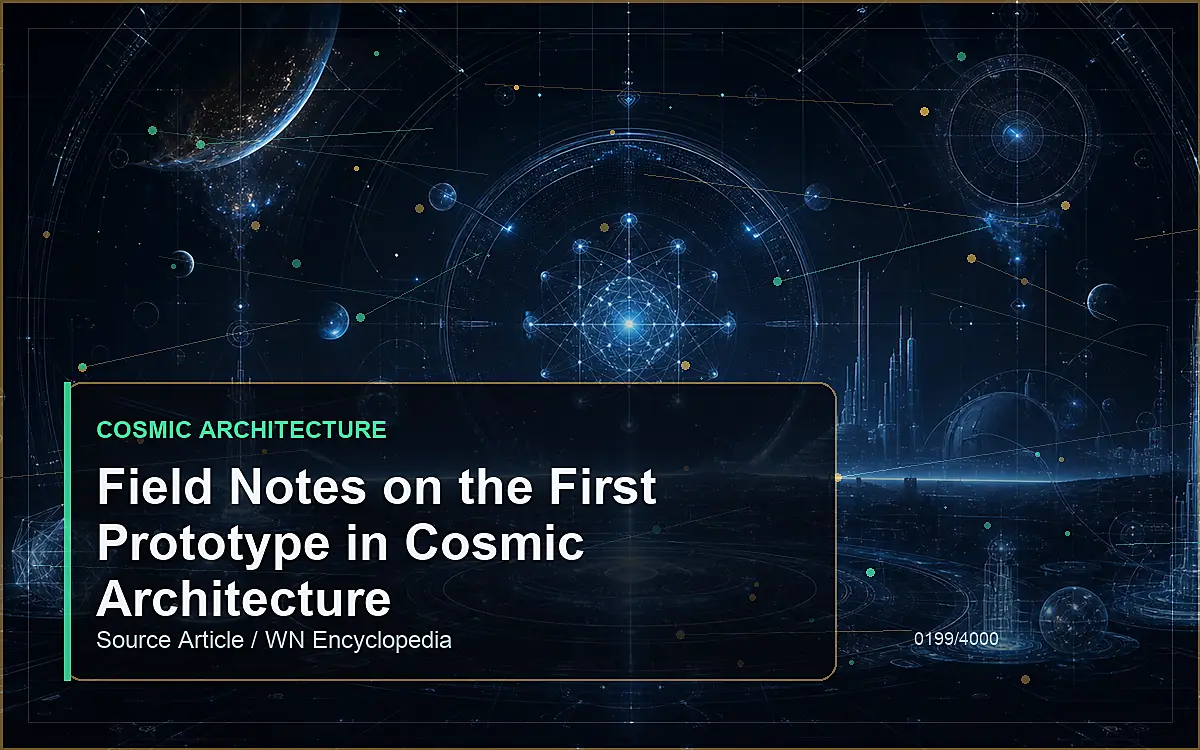 COSMIC ARCHITECTURE

Field Notes on the First Prototype in Cosmic Architecture

Source Article / WN Encyclopedia

0199/4000